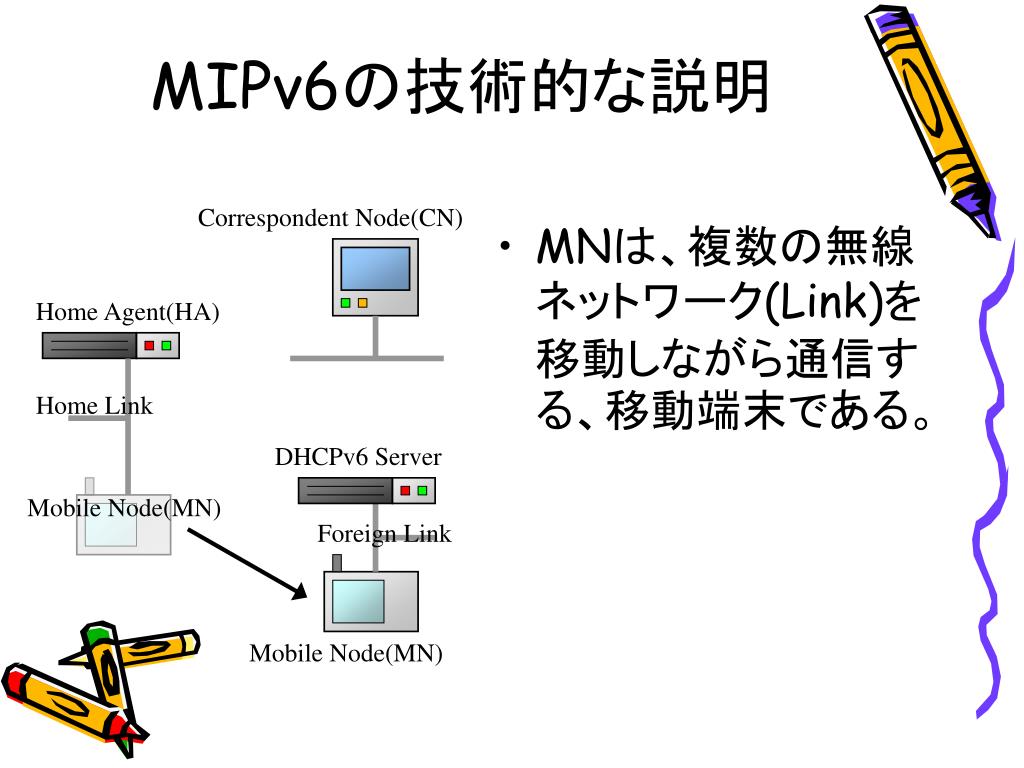 MIPv6の技術的な説明

Correspondent Node(CN)

Home Agent(HA)

Home Link

DHCPv6 Server

Mobile Node(MN)

Foreign Link

Mobile Node(MN)

• MNは、複数の無線ネットワーク(Link)を移動しながら通信する、移動端末である。